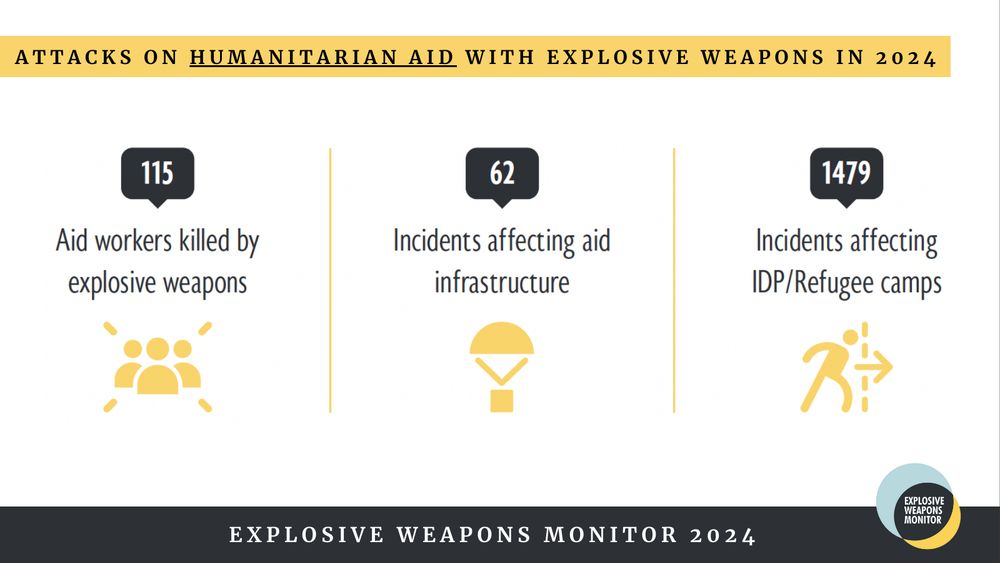 ATTACKS ON HUMANITARIAN AID WITH EXPLOSIVE WEAPONS IN 2024

115

Aid workers killed by explosive weapons

62

Incidents affecting aid infrastructure

1479

Incidents affecting IDP/Refugee camps

EXPLOSIVE WEAPONS MONITOR

EXPLOSIVE WEAPONS MONITOR 2024